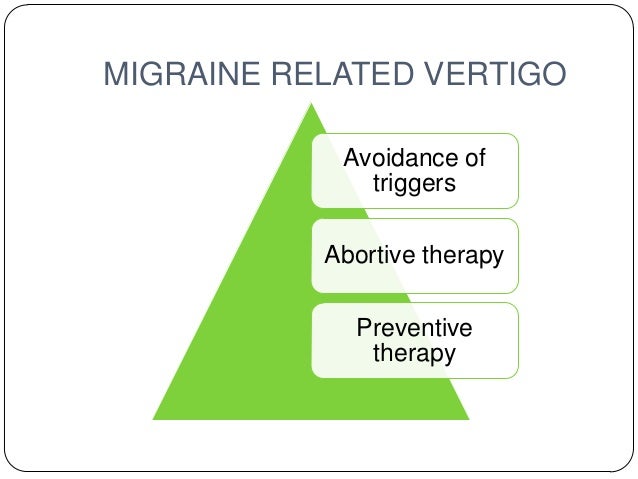 MIGRAINE RELATED VERTIGO

Avoidance of triggers

Abortive therapy

Preventive therapy